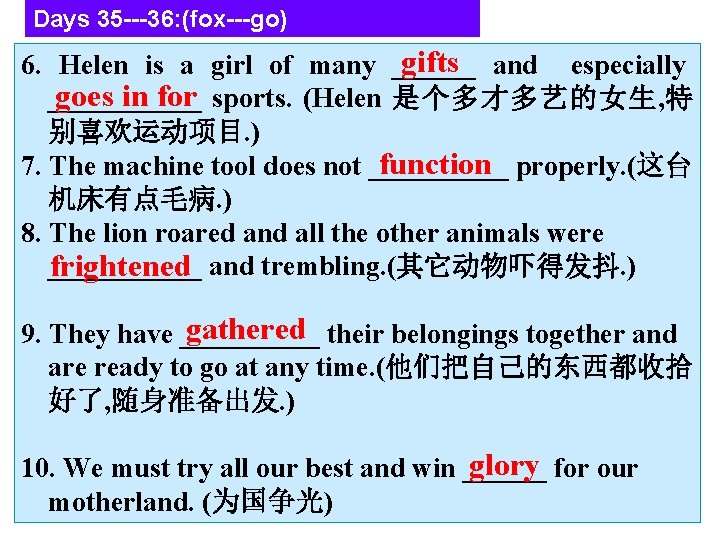 Days 35---36:(fox---go)

6. Helen is a girl of many gifts and especially goes in for sports. (Helen 是个多才多艺的女生,特别喜欢运动项目.)

7. The machine tool does not function properly.(这台机床有点毛病.)

8. The lion roared and all the other animals were frightened and trembling.(其它动物吓得发抖.)

9. They have gathered their belongings together and are ready to go at any time.(他们把自己的东西都收拾好了,随身准备出发.)

10. We must try all our best and win glory for our motherland. (为国争光)